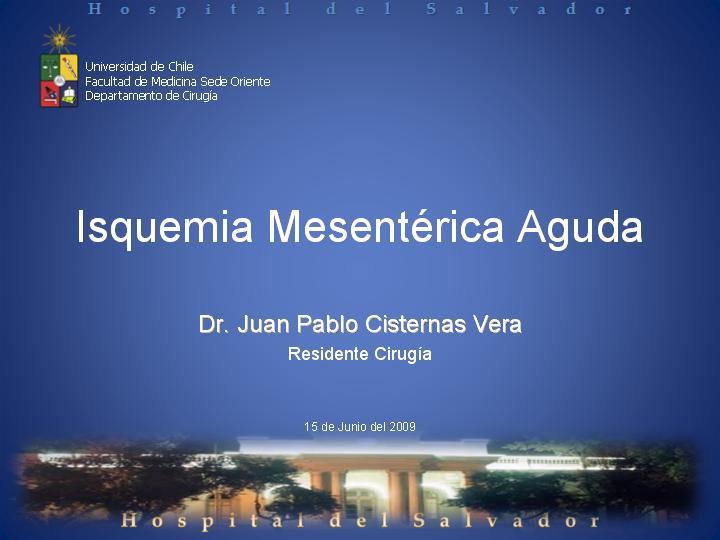 Hospital del Salvador

Universidad de Chile
Facultad de Medicina Sede Oriente
Departamento de Cirugía

Isquemia Mesentérica Aguda

Dr. Juan Pablo Cisternas Vera
Residente Cirugía

15 de Junio del 2009

Hospital del Salvador